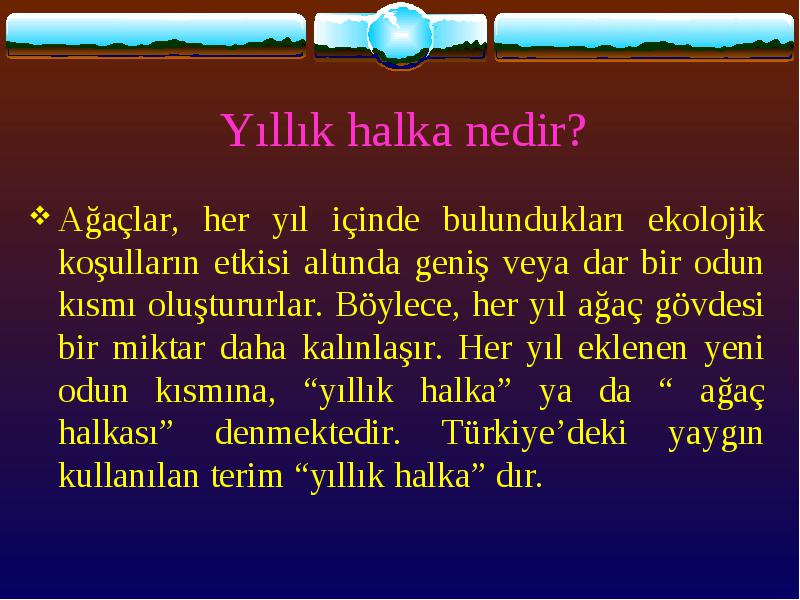 Yıllık halka nedir?

❖ Ağaçlar, her yıl içinde bulundukları ekolojik koşulların etkisi altında geniş veya dar bir odun kısmı oluştururlar. Böylece, her yıl ağaç gövdesi bir miktar daha kalınlaşır. Her yıl eklenen yeni odun kısmına, “yıllık halka” ya da “ ağaç halkası” denmektedir. Türkiye’deki yaygın kullanılan terim “yıllık halka” dır.